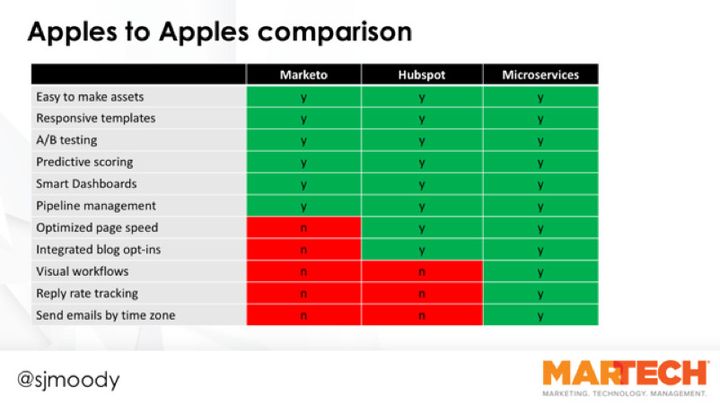 Apples to Apples comparison

| | Marketo | Hubspot | Microservices |
|---|---|---|---|
| Easy to make assets | y | y | y |
| Responsive templates | y | y | y |
| A/B testing | y | y | y |
| Predictive scoring | y | y | y |
| Smart Dashboards | y | y | y |
| Pipeline management | y | y | y |
| Optimized page speed | n | y | y |
| Integrated blog opt-ins | n | y | y |
| Visual workflows | n | n | y |
| Reply rate tracking | n | n | y |
| Send emails by time zone | n | n | y |

@sjmoody

MARTECH
MARKETING. TECHNOLOGY. MANAGEMENT.